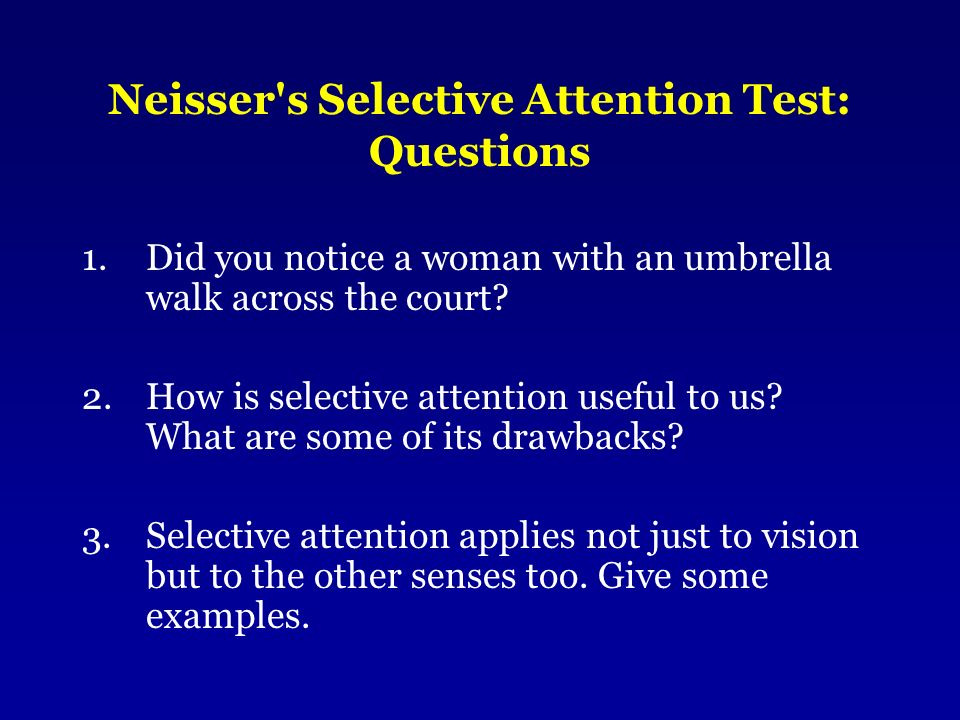 Neisser's Selective Attention Test: Questions

1. Did you notice a woman with an umbrella walk across the court?

2. How is selective attention useful to us? What are some of its drawbacks?

3. Selective attention applies not just to vision but to the other senses too. Give some examples.